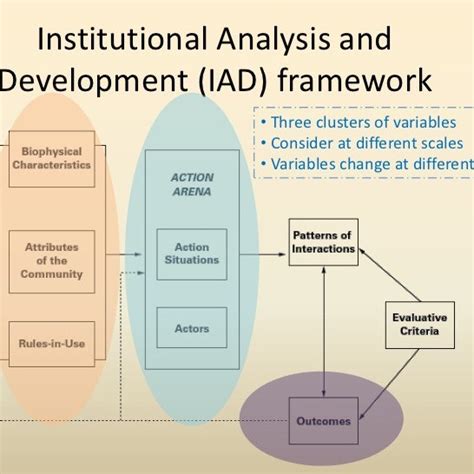 Institutional Analysis and Development (IAD) framework

• Three clusters of variables
• Consider at different scales
• Variables change at different

Biophysical Characteristics

Attributes of the Community

Rules-in-Use

ACTION ARENA

Action Situations

Actors

Patterns of Interactions

Evaluative Criteria

Outcomes